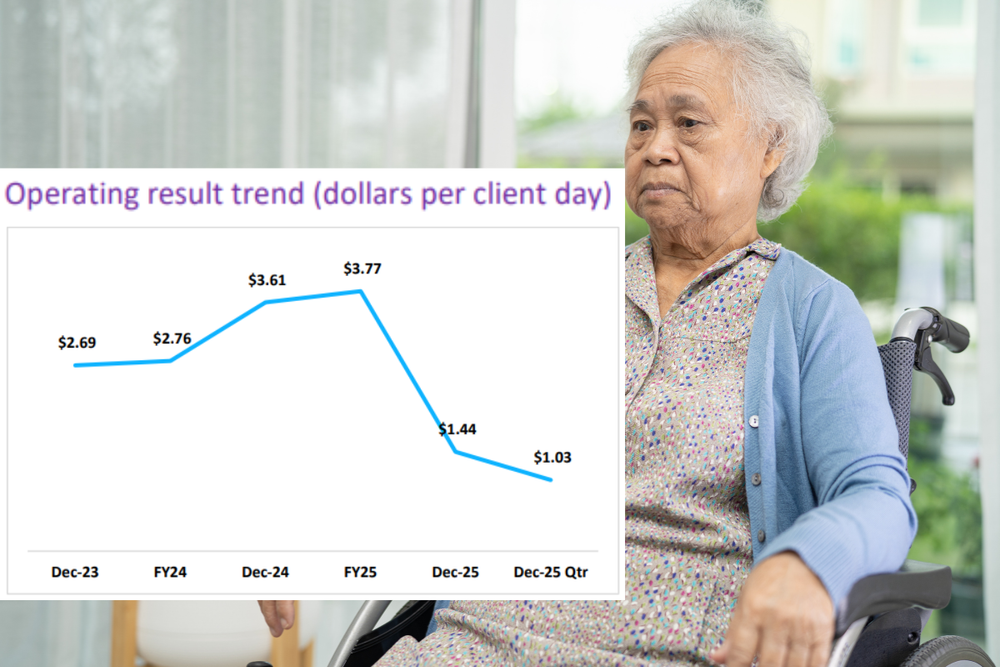 Operating result trend (dollars per client day)

$2.69
$2.76
$3.61
$3.77
$1.44
$1.03

Dec-23
FY24
Dec-24
FY25
Dec-25
Dec-25 Qtr